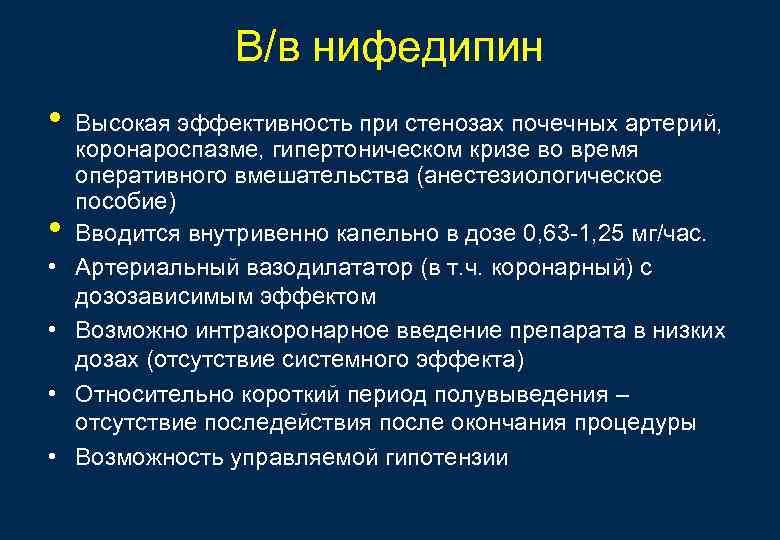 В/в нифедипин

• Высокая эффективность при стенозах почечных артерий, коронароспазме, гипертоническом кризе во время оперативного вмешательства (анестезиологическое пособие)
• Вводится внутривенно капельно в дозе 0,63-1,25 мг/час.
• Артериальный вазодилататор (в т.ч. коронарный) с дозозависимым эффектом
• Возможно интракоронарное введение препарата в низких дозах (отсутствие системного эффекта)
• Относительно короткий период полувыведения – отсутствие последействия после окончания процедуры
• Возможность управляемой гипотензии